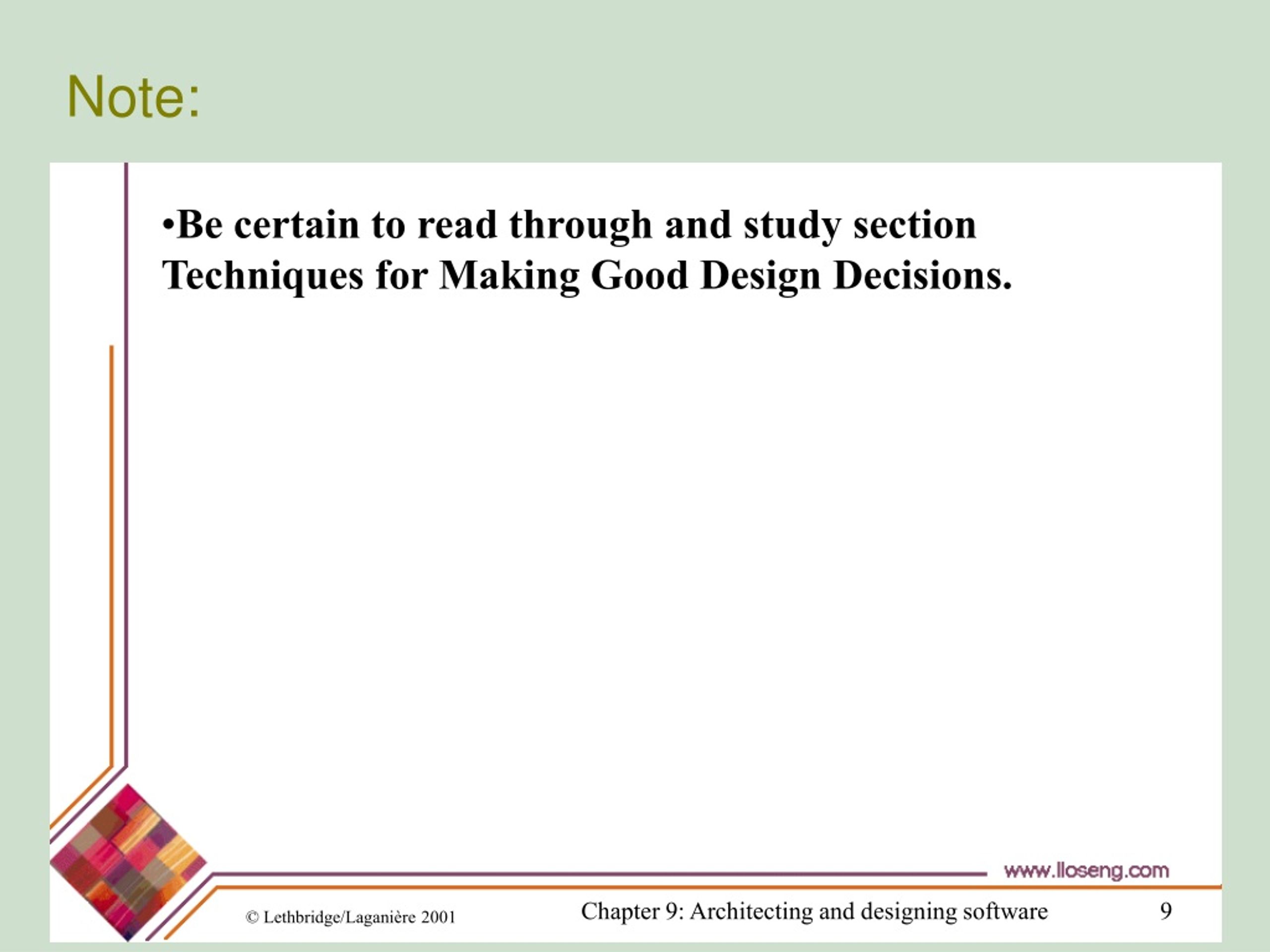 Note:

•Be certain to read through and study section Techniques for Making Good Design Decisions.

www.lloseng.com

© Lethbridge/Laganière 2001

Chapter 9: Architecting and designing software

9